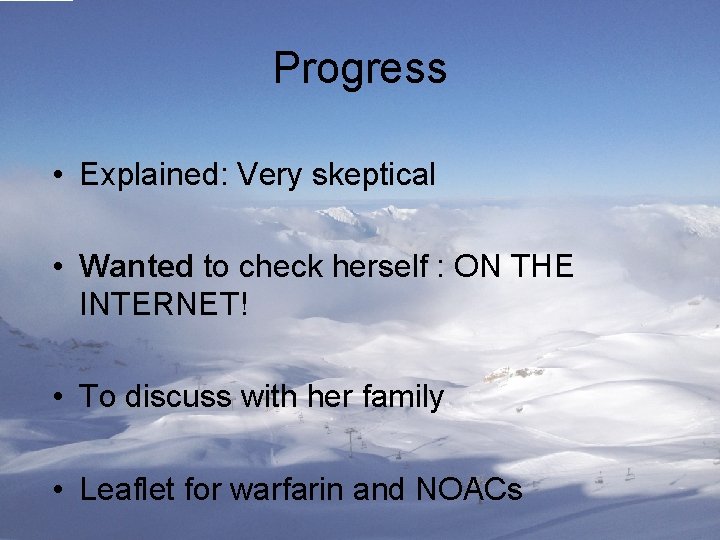 Progress

• Explained: Very skeptical

• Wanted to check herself : ON THE INTERNET!

• To discuss with her family

• Leaflet for warfarin and NOACs